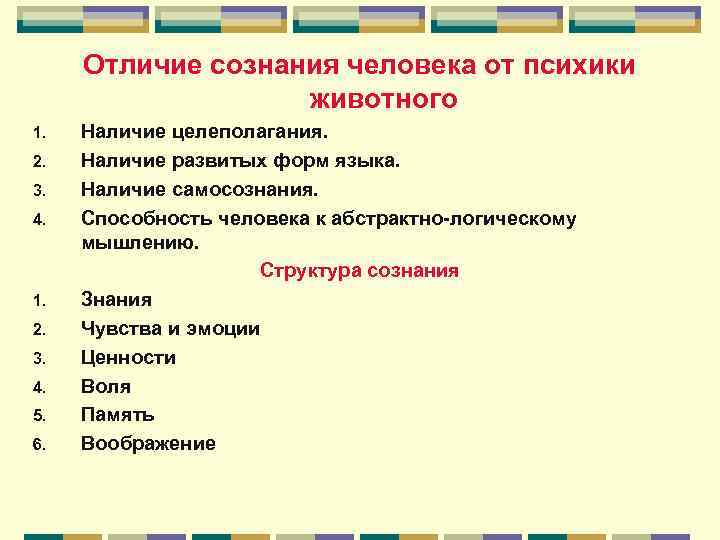 Отличие сознания человека от психики животного

1. Наличие целеполагания.
2. Наличие развитых форм языка.
3. Наличие самосознания.
4. Способность человека к абстрактно-логическому мышлению.

Структура сознания

1. Знания
2. Чувства и эмоции
3. Ценности
4. Воля
5. Память
6. Воображение